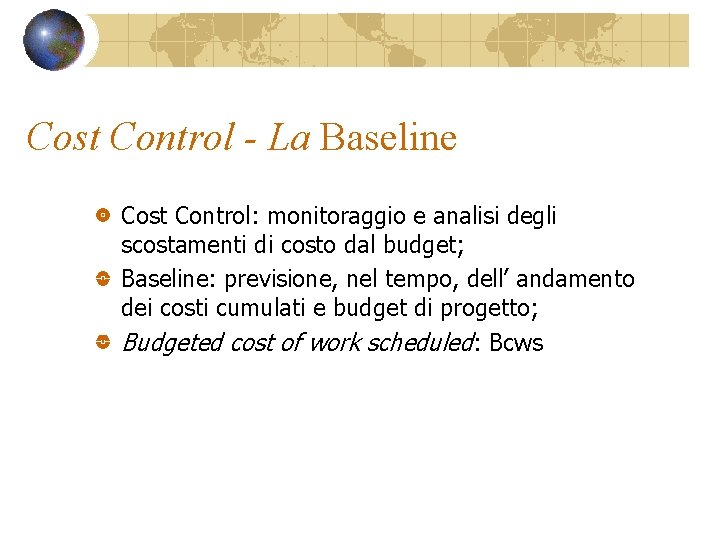 Cost Control - La Baseline

Cost Control: monitoraggio e analisi degli scostamenti di costo dal budget;

Baseline: previsione, nel tempo, dell’ andamento dei costi cumulati e budget di progetto;

Budgeted cost of work scheduled: Bcws